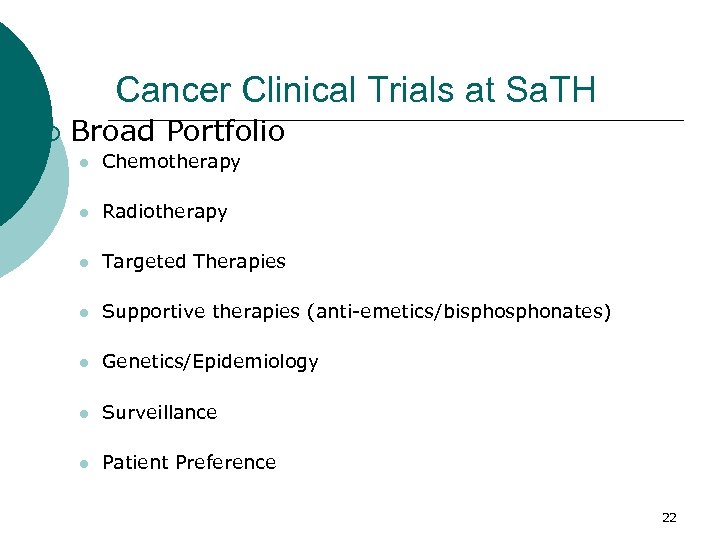 Cancer Clinical Trials at SaTH

Broad Portfolio

Chemotherapy

Radiotherapy

Targeted Therapies

Supportive therapies (anti-emetics/bisphosphonates)

Genetics/Epidemiology

Surveillance

Patient Preference

22